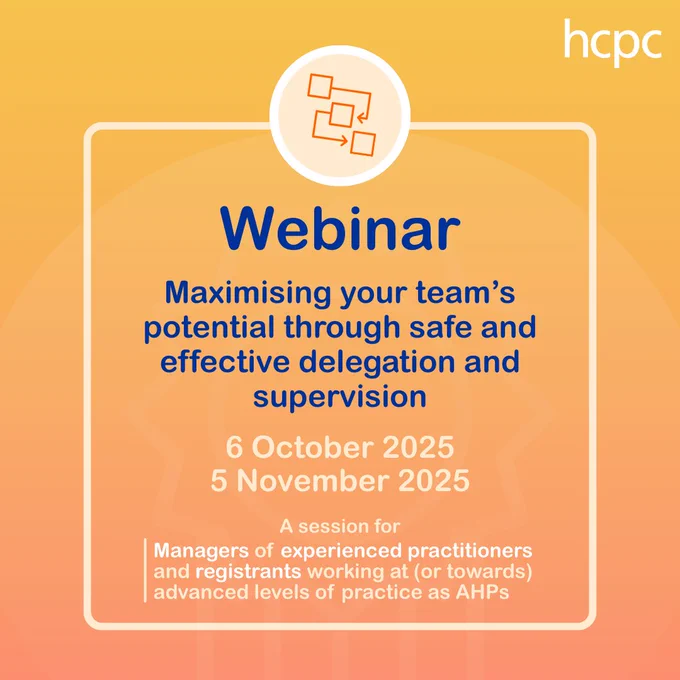 hcpc

Webinar

Maximising your team's potential through safe and effective delegation and supervision

6 October 2025
5 November 2025

A session for

Managers of experienced practitioners and registrants working at (or towards) advanced levels of practice as AHPs